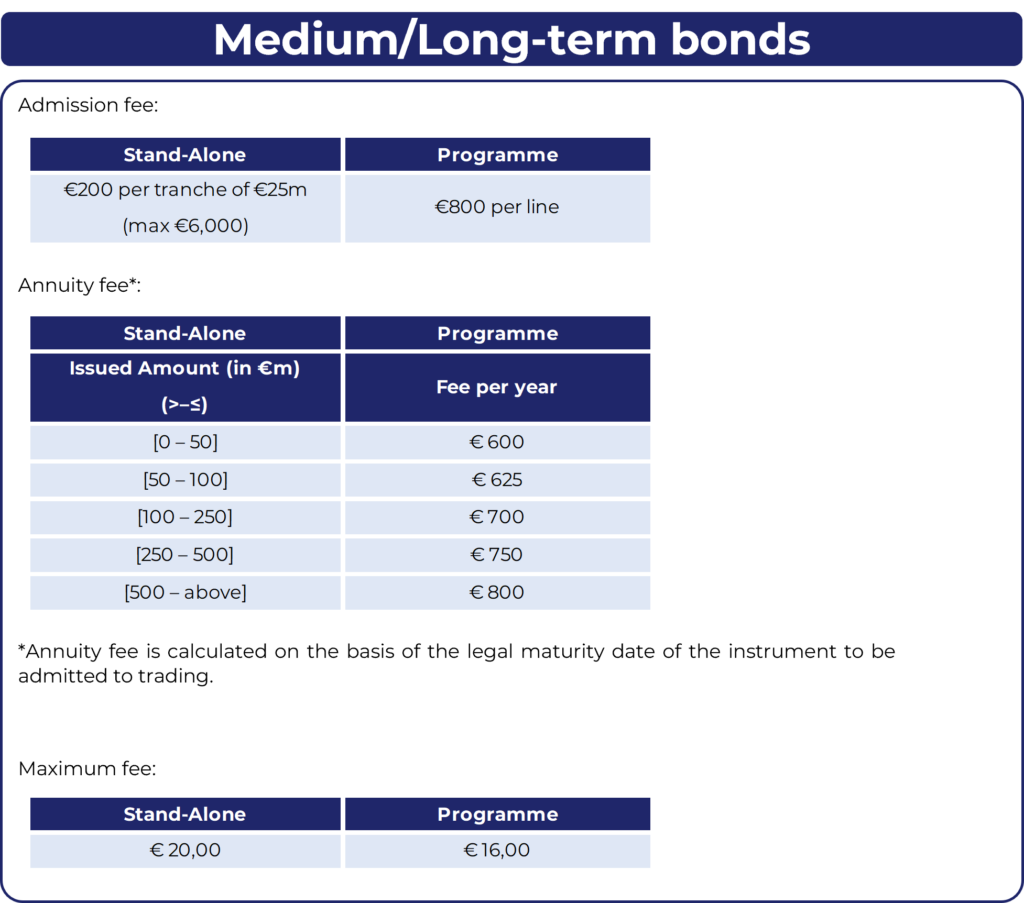 Medium/Long-term bonds

Admission fee:

| Stand-Alone | Programme |
|---|---|
| €200 per tranche of €25m (max €6,000) | €800 per line |

Annuity fee*:

| Stand-Alone | Programme |
|---|---|
| Issued Amount (in €m) (>–≤) | Fee per year |
| [0 – 50] | € 600 |
| [50 – 100] | € 625 |
| [100 – 250] | € 700 |
| [250 – 500] | € 750 |
| [500 – above] | € 800 |

*Annuity fee is calculated on the basis of the legal maturity date of the instrument to be admitted to trading.

Maximum fee:

| Stand-Alone | Programme |
|---|---|
| € 20,00 | € 16,00 |